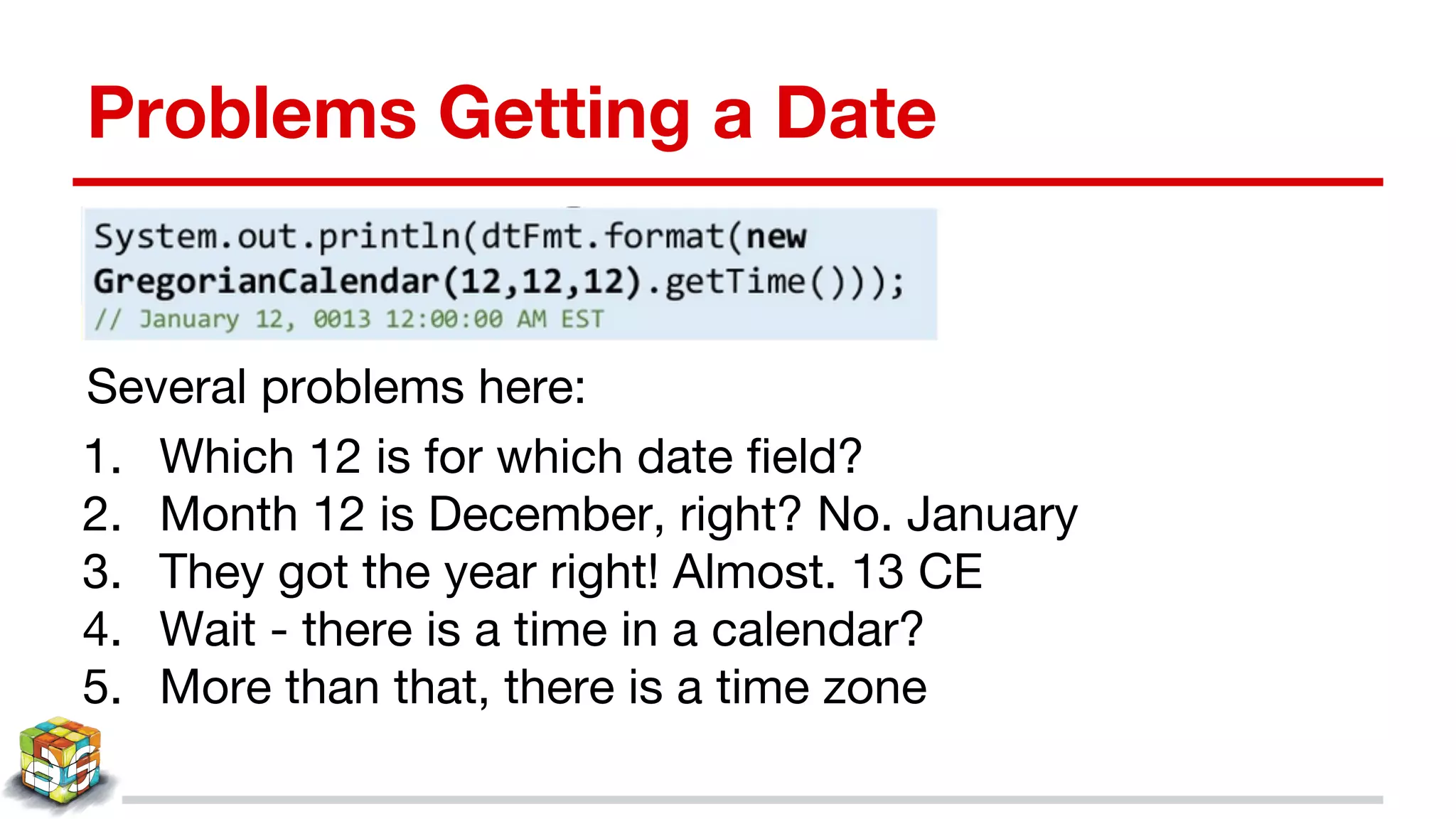 Problems Getting a Date

System.out.println(dtFmt.format(new GregorianCalendar(12,12,12).getTime()));
// January 12, 0013 12:00:00 AM EST

Several problems here:

1. Which 12 is for which date field?
2. Month 12 is December, right? No. January
3. They got the year right! Almost. 13 CE
4. Wait - there is a time in a calendar?
5. More than that, there is a time zone